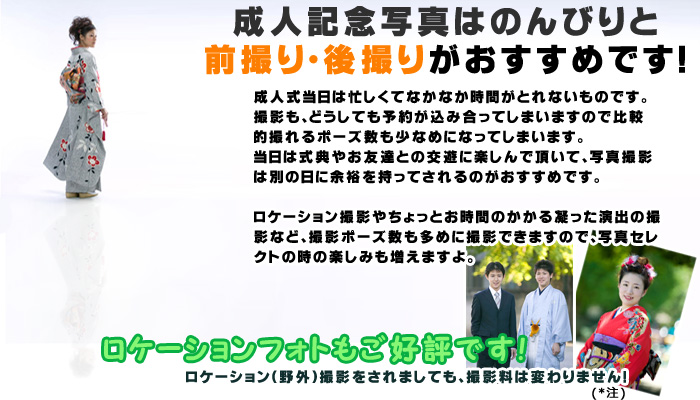 成人記念写真はのんびりと
前撮り・後撮りがおすすめです!

成人式当日は忙しくてなかなか時間がとれないものです。撮影も、どうしても予約が込み合ってしまいますので比較的撮れるポーズ数も少なめになってしまいます。
当日は式典やお友達との交遊に楽しんで頂いて、写真撮影は別の日に余裕を持ってされるのがおすすめです。

ロケーション撮影やちょっとお時間のかかる凝った演出の撮影など、撮影ポーズ数も多めに撮影できますので、写真セレクトの時の楽しみも増えますよ。

ロケーションフォトもご好評です!
ロケーション(野外)撮影をされましても、撮影料は変わりません!
(*注)